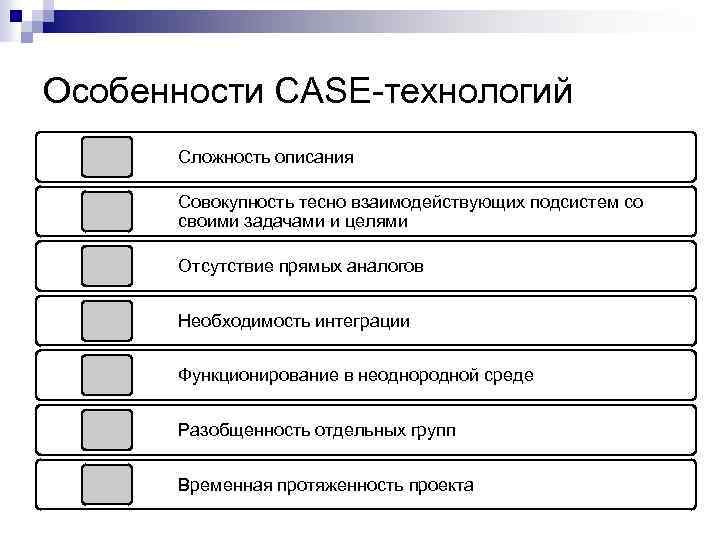 Особенности CASE-технологий

Сложность описания

Совокупность тесно взаимодействующих подсистем со своими задачами и целями

Отсутствие прямых аналогов

Необходимость интеграции

Функционирование в неоднородной среде

Разобщенность отдельных групп

Временная протяженность проекта